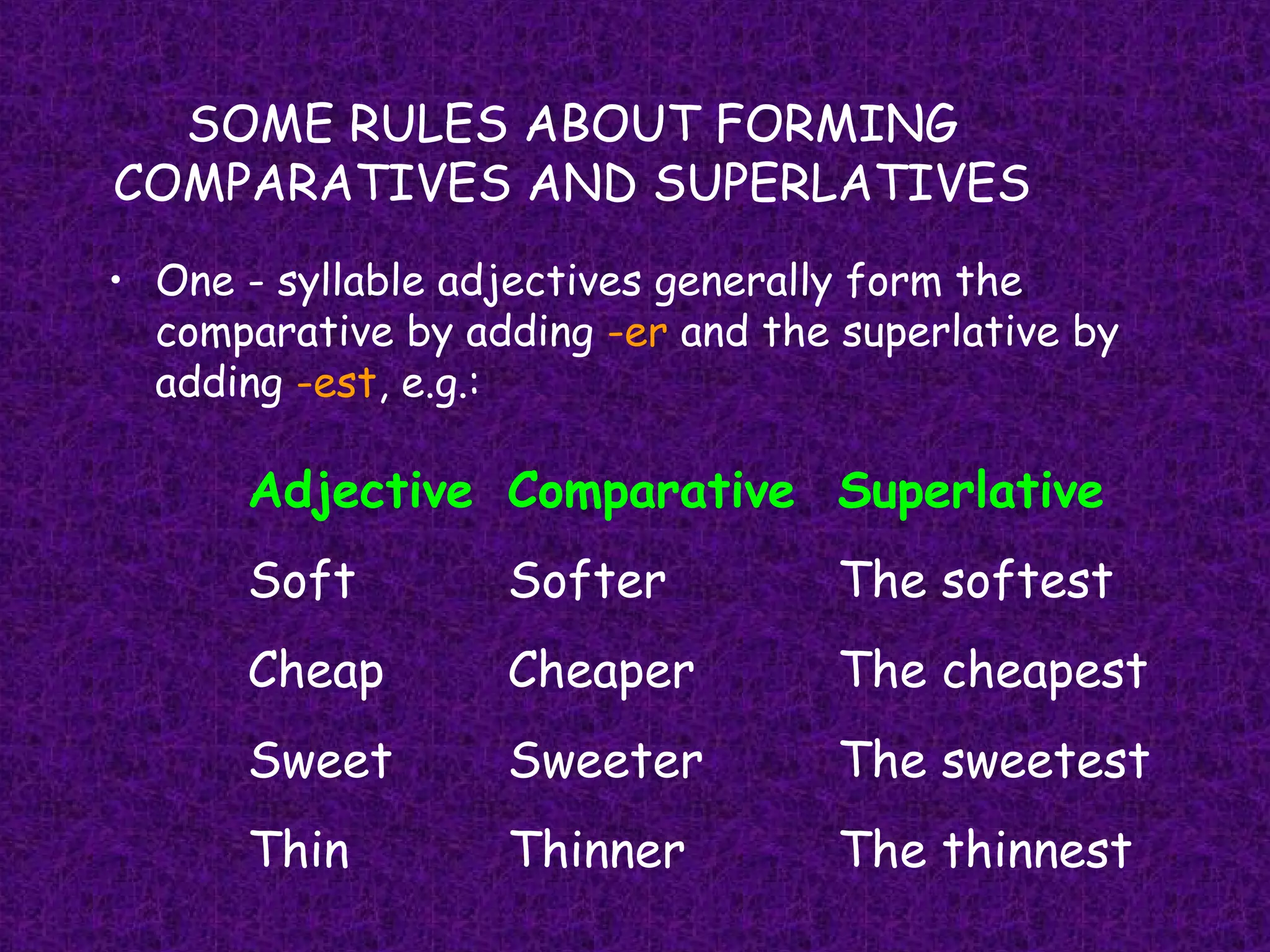 SOME RULES ABOUT FORMING COMPARATIVES AND SUPERLATIVES

• One - syllable adjectives generally form the comparative by adding -er and the superlative by adding -est, e.g.:

| Adjective | Comparative | Superlative |
|---|---|---|
| Soft | Softer | The softest |
| Cheap | Cheaper | The cheapest |
| Sweet | Sweeter | The sweetest |
| Thin | Thinner | The thinnest |